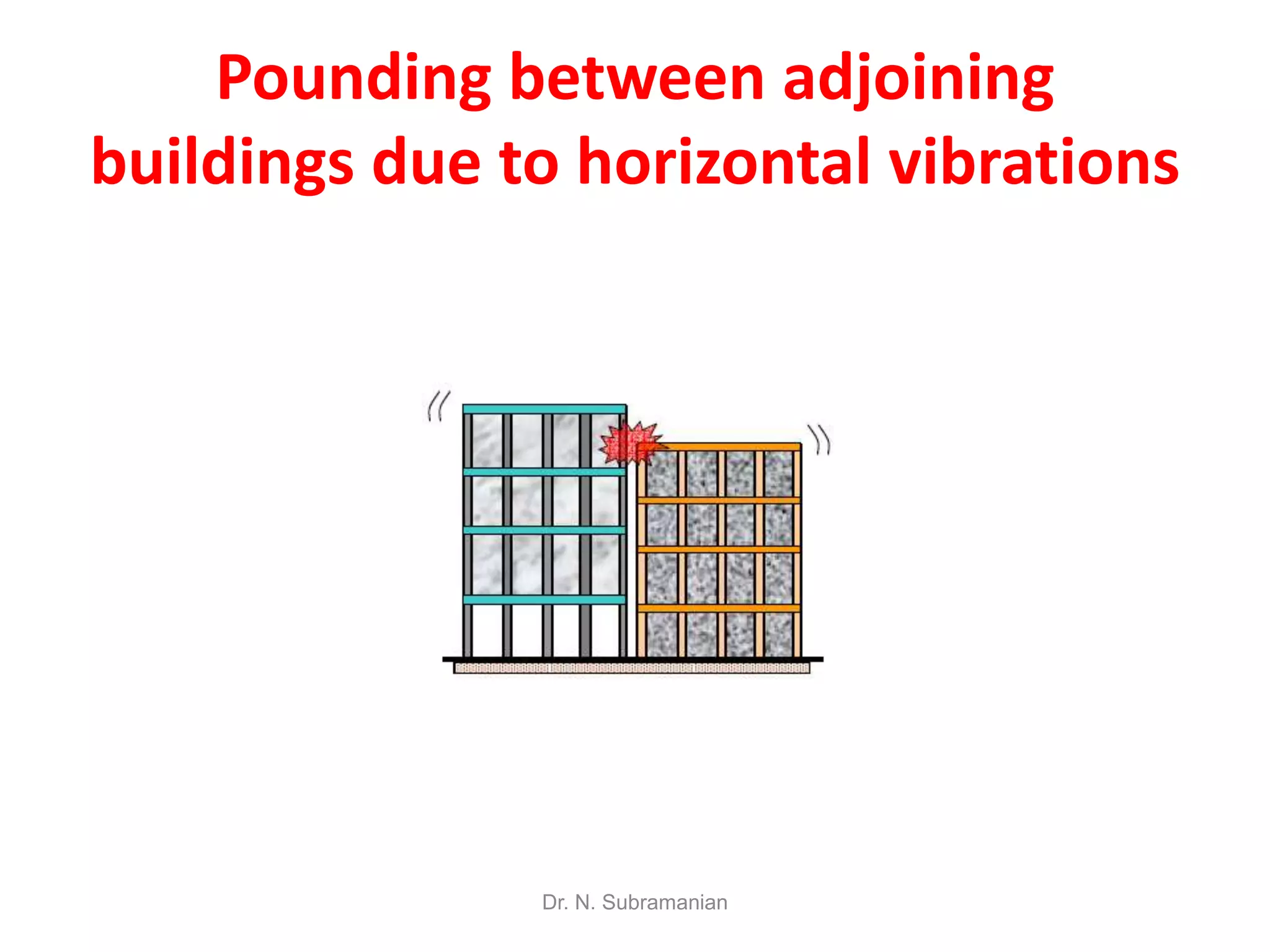 Pounding between adjoining buildings due to horizontal vibrations

Dr. N. Subramanian